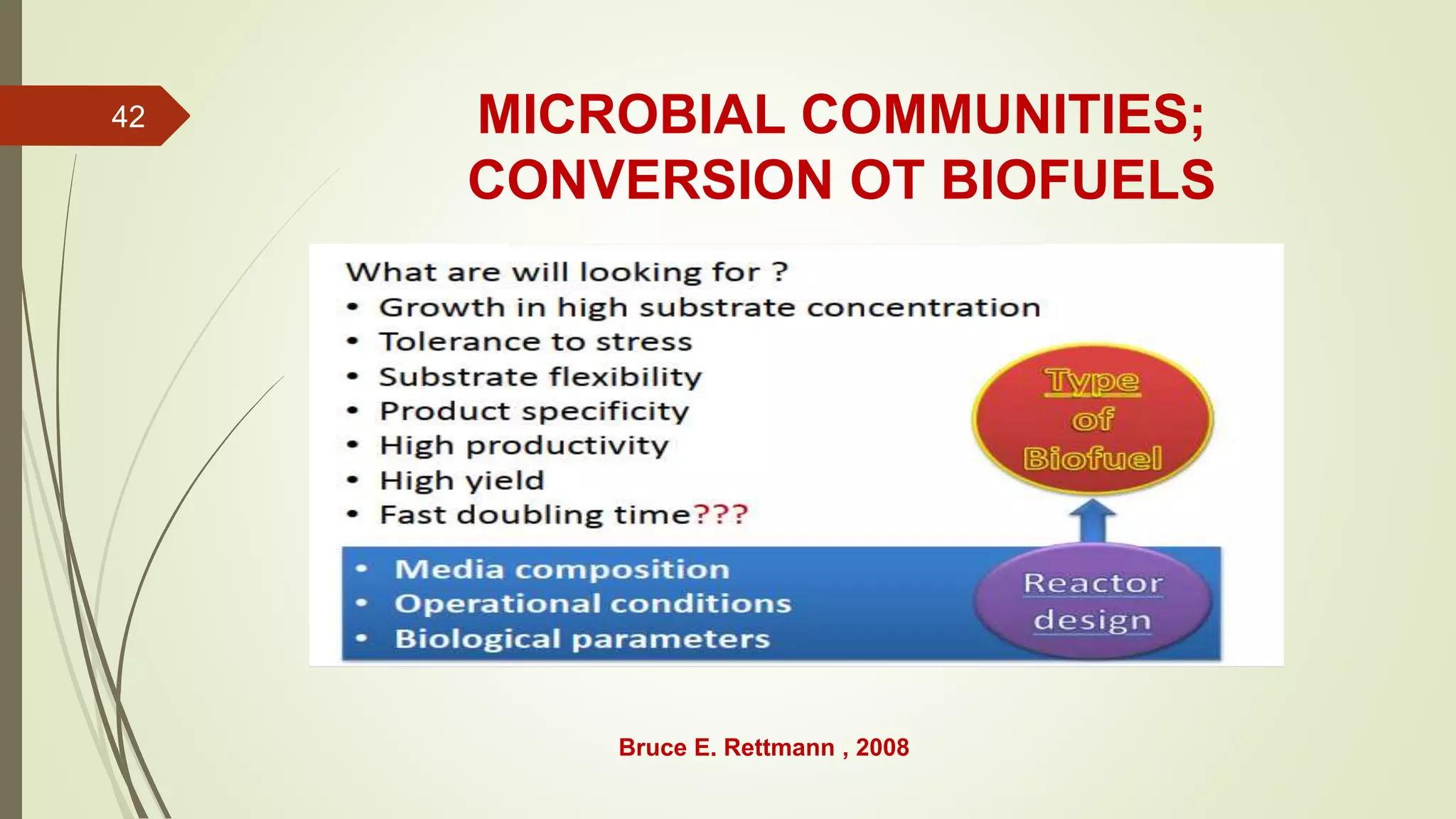 42

MICROBIAL COMMUNITIES; CONVERSION OT BIOFUELS

What are will looking for ?
• Growth in high substrate concentration
• Tolerance to stress
• Substrate flexibility
• Product specificity
• High productivity
• High yield
• Fast doubling time???

Type of Biofuel

• Media composition
• Operational conditions
• Biological parameters

Reactor design

Bruce E. Rettmann , 2008